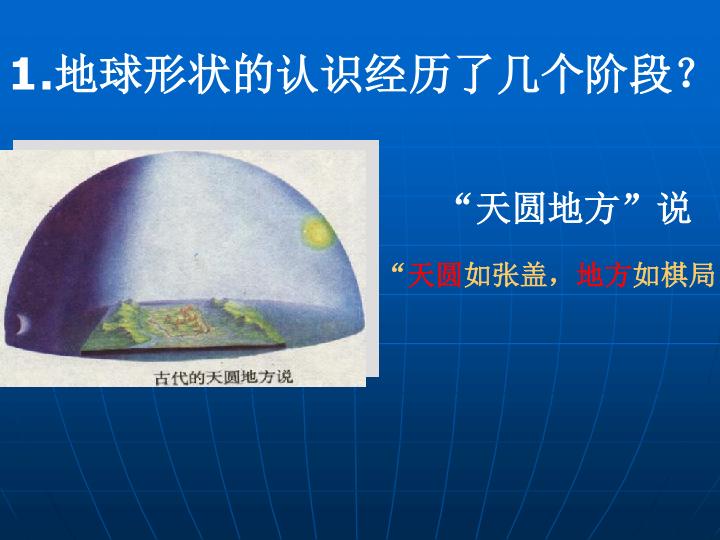 1.地球形状的认识经历了几个阶段？

古代的天圆地方说

“天圆地方”说

“天圆如张盖，地方如棋局